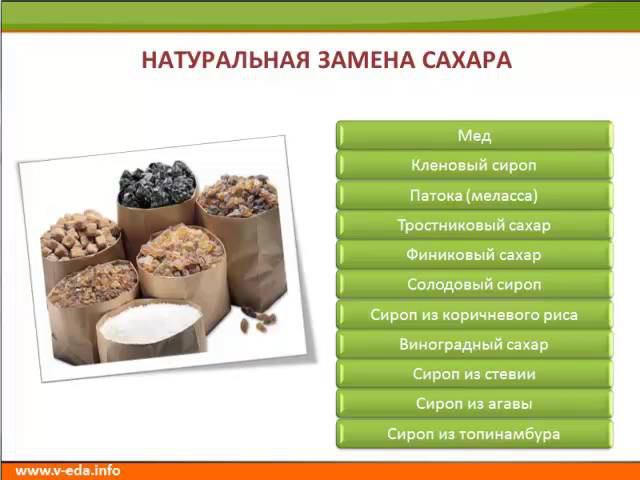 НАТУРАЛЬНАЯ ЗАМЕНА САХАРА

Мед
Кленовый сироп
Патока (меласса)
Тростниковый сахар
Финиковый сахар
Солодовый сироп
Сироп из коричневого риса
Виноградный сахар
Сироп из стевии
Сироп из агавы
Сироп из топинамбура

www.v-eda.info